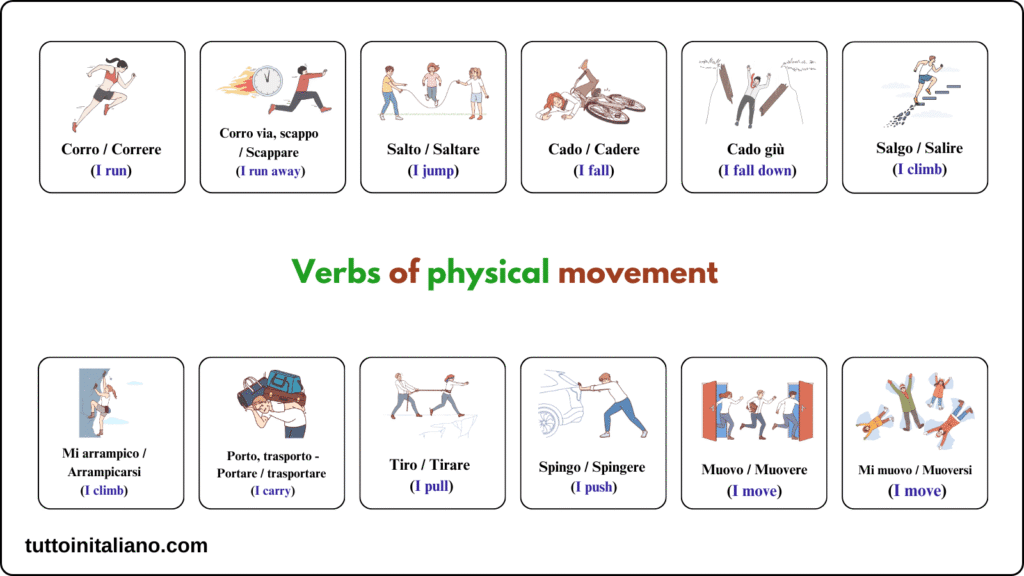 Corro / Correre
(I run)

Corro via, scappo / Scappare
(I run away)

Salto / Saltare
(I jump)

Cado / Cadere
(I fall)

Cado giù
(I fall down)

Salgo / Salire
(I climb)

Verbs of physical movement

Mi arrampico / Arrampicarsi
(I climb)

Porto, trasporto - Portare / trasportare
(I carry)

Tiro / Tirare
(I pull)

Spingo / Spingere
(I push)

Muovo / Muovere
(I move)

Mi muovo / Muoversi
(I move)

tuttoinitaliano.com